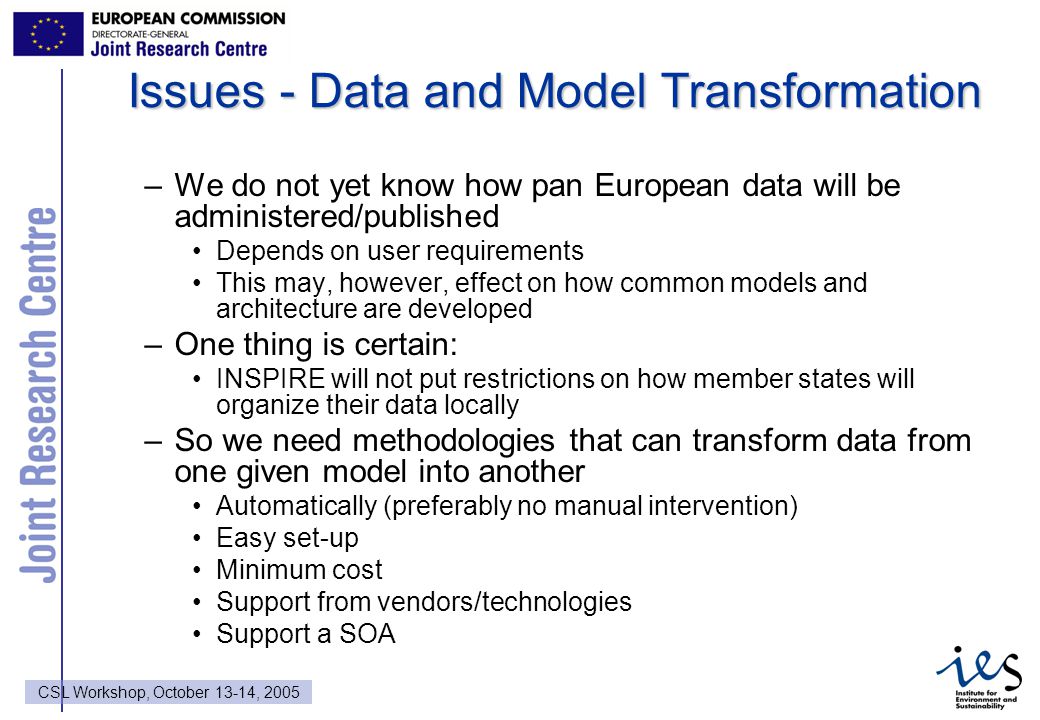 EUROPEAN COMMISSION
DIRECTORATE-GENERAL
Joint Research Centre

Joint Research Centre

Issues - Data and Model Transformation

– We do not yet know how pan European data will be administered/published
• Depends on user requirements
• This may, however, effect on how common models and architecture are developed
– One thing is certain:
• INSPIRE will not put restrictions on how member states will organize their data locally
– So we need methodologies that can transform data from one given model into another
• Automatically (preferably no manual intervention)
• Easy set-up
• Minimum cost
• Support from vendors/technologies
• Support a SOA

CSL Workshop, October 13-14, 2005

ies
Institute for Environment and Sustainability